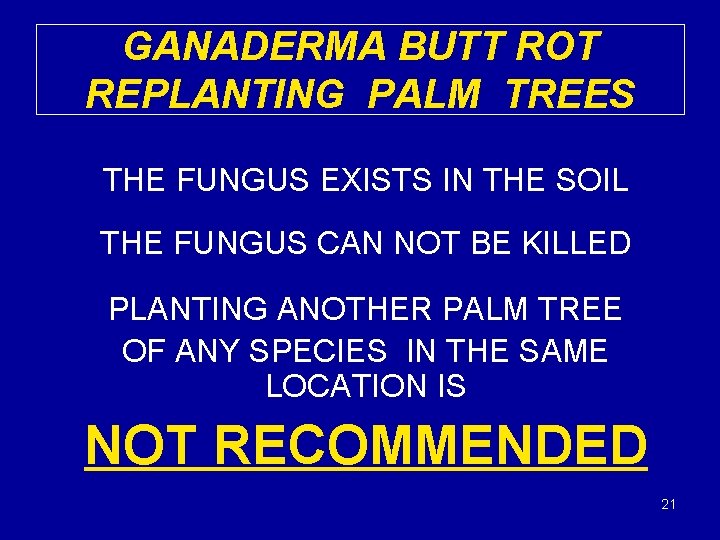 GANADERMA BUTT ROT
REPLANTING PALM TREES

THE FUNGUS EXISTS IN THE SOIL

THE FUNGUS CAN NOT BE KILLED

PLANTING ANOTHER PALM TREE OF ANY SPECIES IN THE SAME LOCATION IS

NOT RECOMMENDED

21